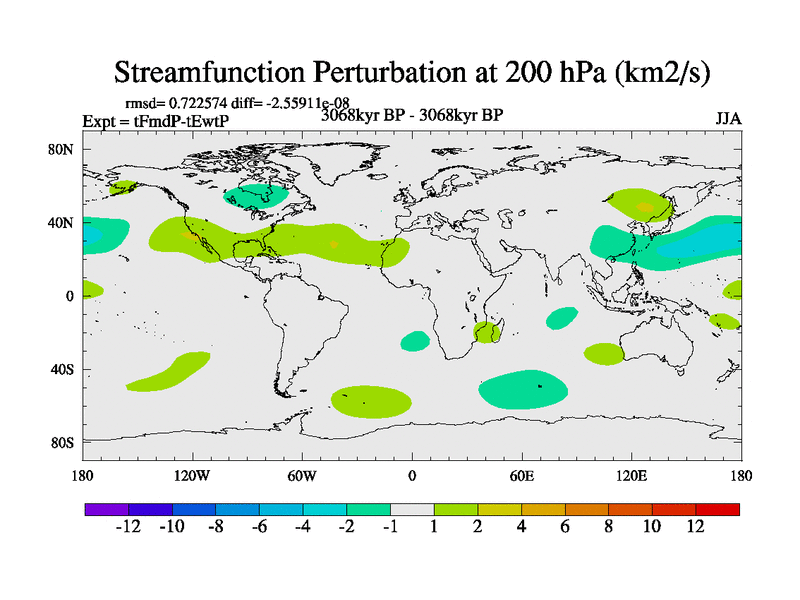 Streamfunction Perturbation at 200 hPa (km2/s)

rmsd= 0.722574 diff= -2.55911e-08
Expt = tFmdP-tEwtP
3068kyr BP - 3068kyr BP
JJA

80N
40N
0
40S
80S

180
120W
60W
0
60E
120E
180

-12 -10 -8 -6 -4 -2 -1 1 2 4 6 8 10 12